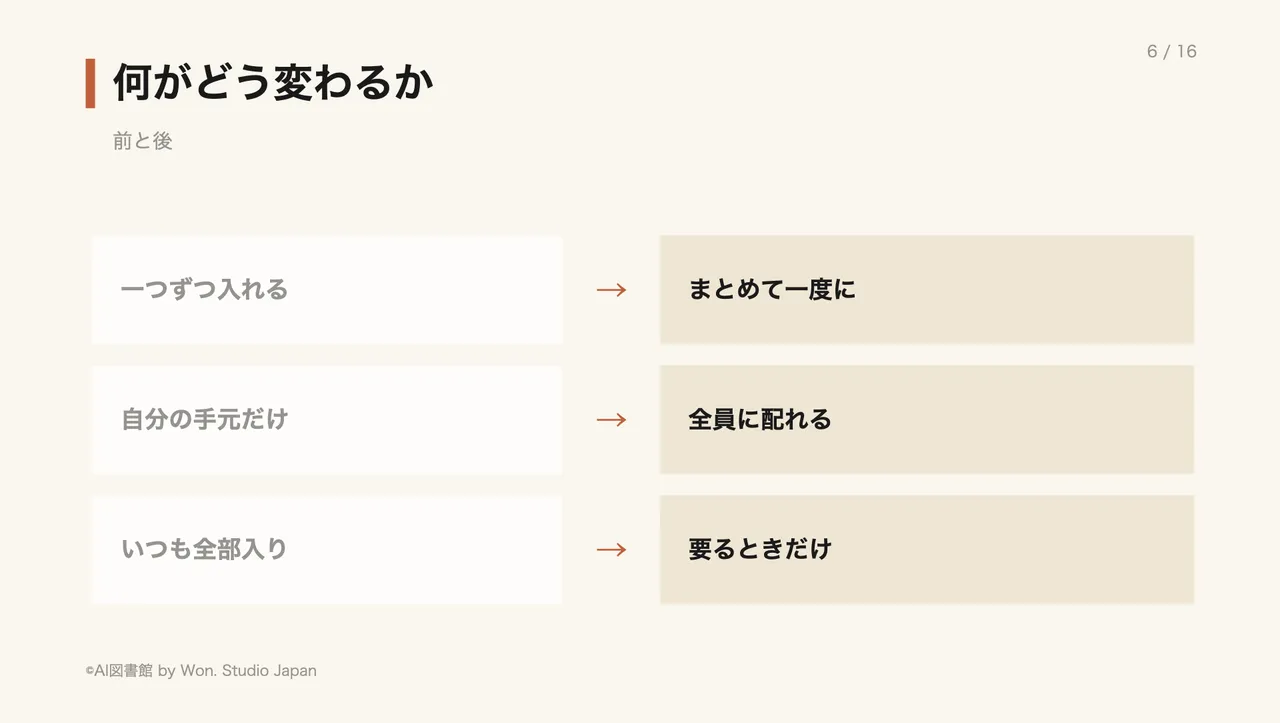 6 / 16

何がどう変わるか

前と後

一つずつ入れる → まとめて一度に

自分の手元だけ → 全員に配れる

いつも全部入り → 要るときだけ

©AI図書館 by Won. Studio Japan